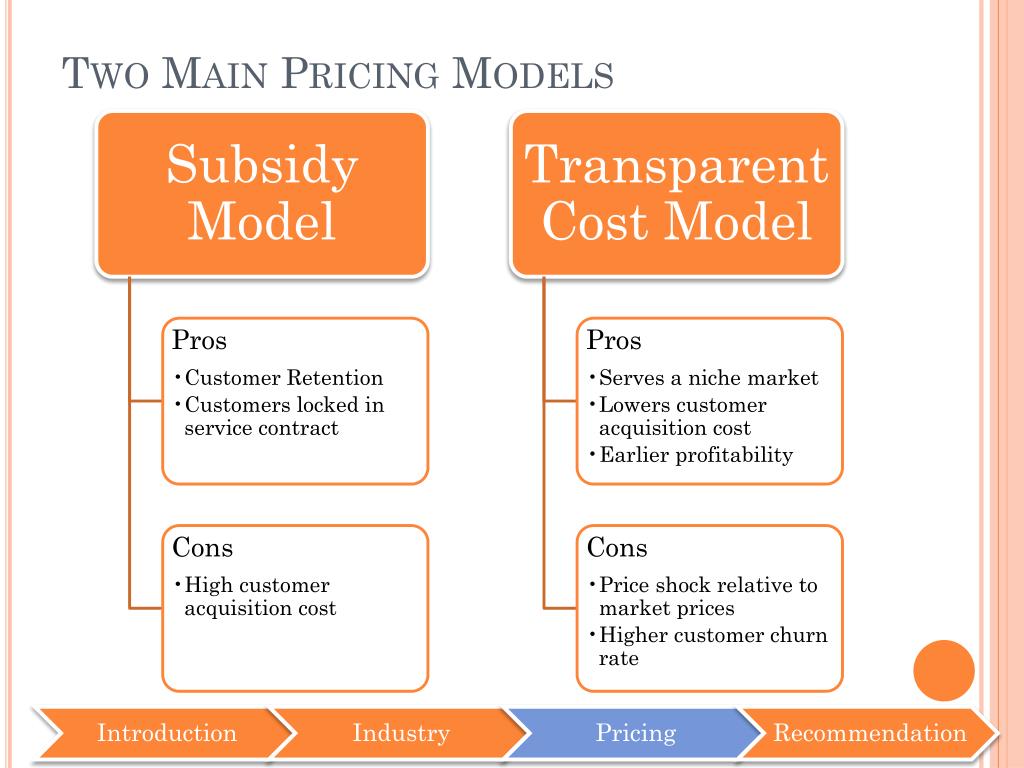 TWO MAIN PRICING MODELS

Subsidy Model

Pros
• Customer Retention
• Customers locked in service contract

Cons
• High customer acquisition cost

Transparent Cost Model

Pros
• Serves a niche market
• Lowers customer acquisition cost
• Earlier profitability

Cons
• Price shock relative to market prices
• Higher customer churn rate

Introduction
Industry
Pricing
Recommendation